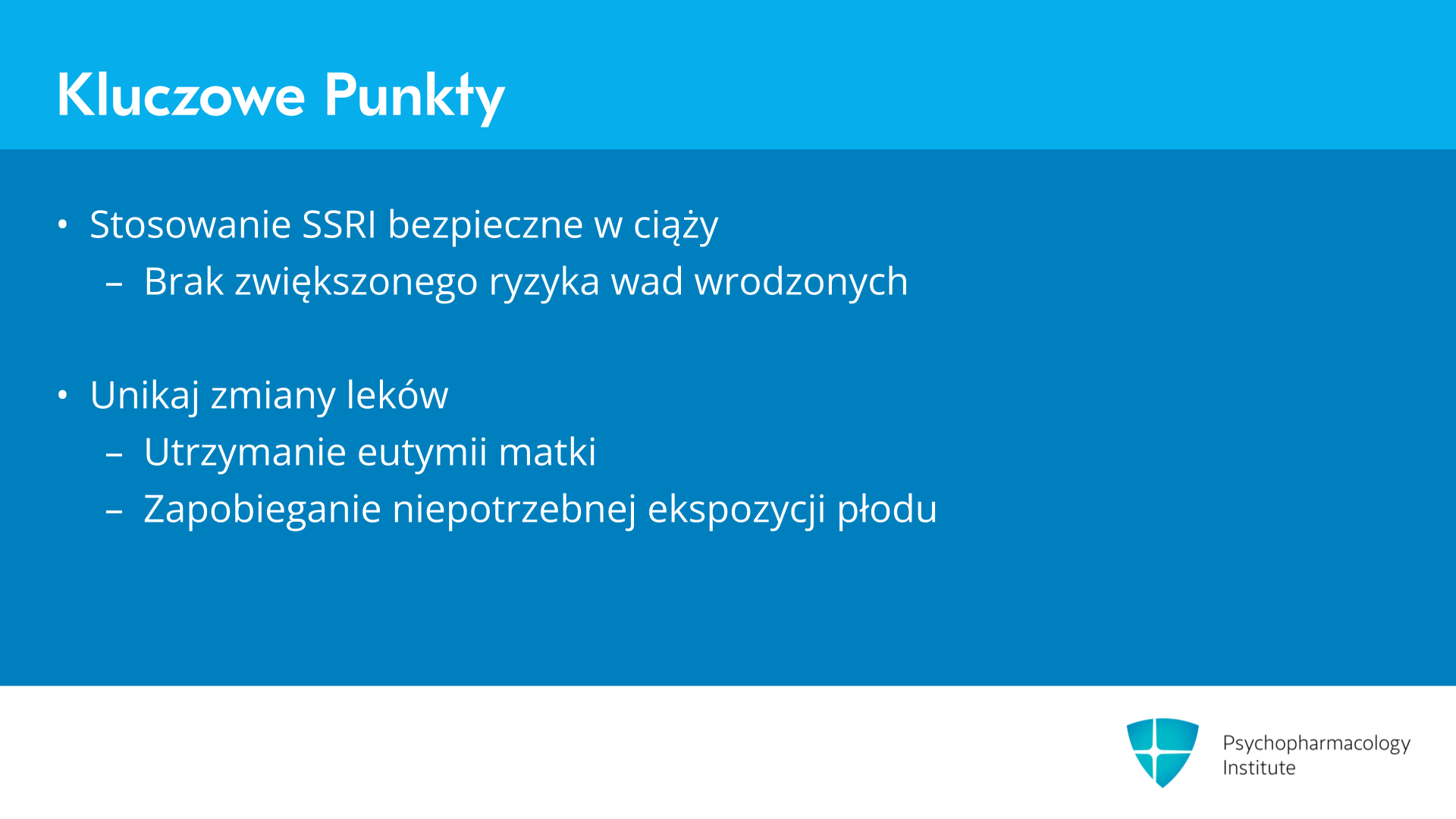 Kluczowe Punkty

• Stosowanie SSRI bezpieczne w ciąży
– Brak zwiększonego ryzyka wad wrodzonych

• Unikaj zmiany leków
– Utrzymanie eutymii matki
– Zapobieganie niepotrzebnej ekspozycji płodu

Psychopharmacology Institute